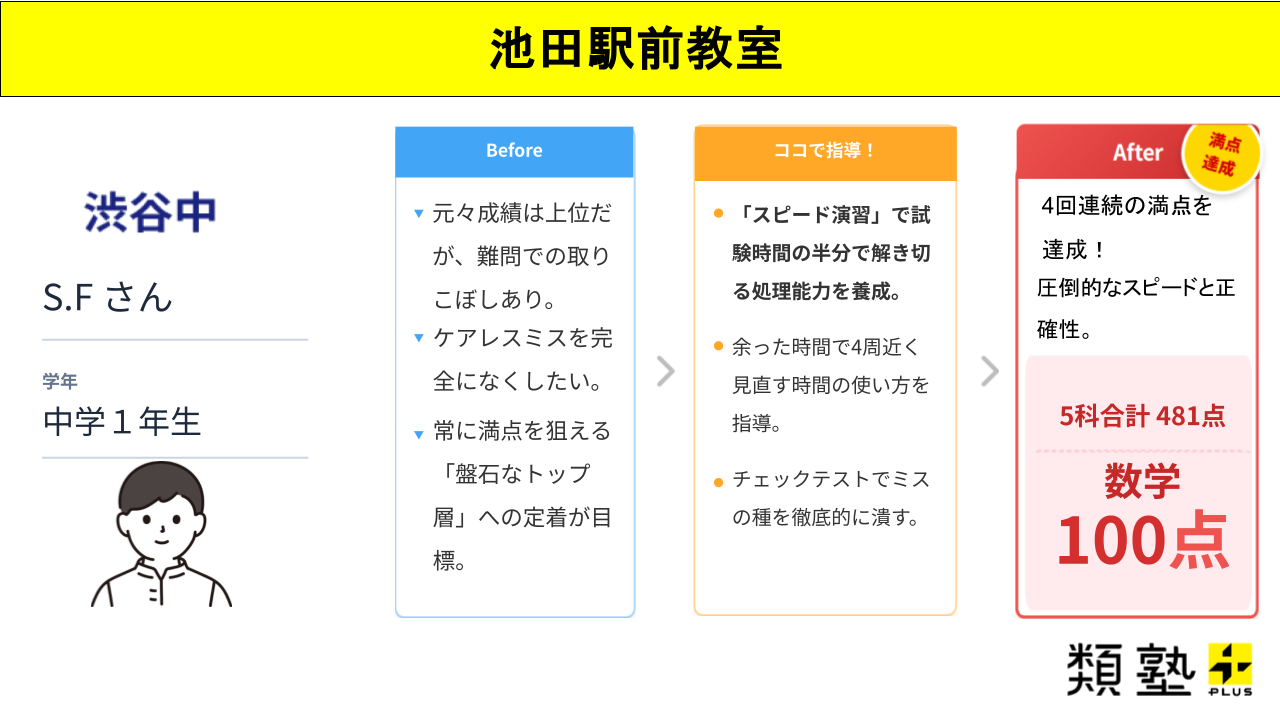 池田駅前教室

渋谷中

S.F さん

学年
中学１年生

Before

▼ 元々成績は上位だが、難問での取りこぼしあり。
▼ ケアレスミスを完全になくしたい。
▼ 常に満点を狙える「盤石なトップ層」への定着が目標。

ココで指導！

● 「スピード演習」で試験時間の半分で解き切る処理能力を養成。
● 余った時間で4周近く見直す時間の使い方を指導。
● チェックテストでミスの種を徹底的に潰す。

After

満点達成

4回連続の満点を達成！
圧倒的なスピードと正確性。

5科合計 481点

数学
100点

類塾 PLUS